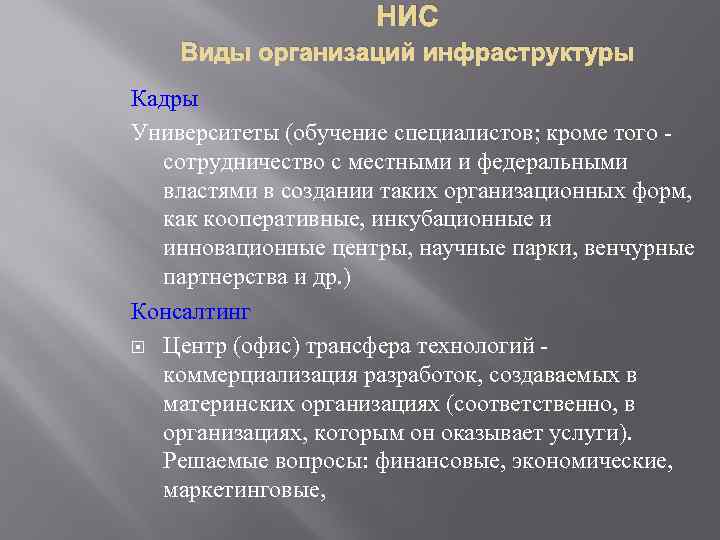 НИС
Виды организаций инфраструктуры

Кадры

Университеты (обучение специалистов; кроме того - сотрудничество с местными и федеральными властями в создании таких организационных форм, как кооперативные, инкубационные и инновационные центры, научные парки, венчурные партнерства и др.)

Консалтинг

Центр (офис) трансфера технологий - коммерциализация разработок, создаваемых в материнских организациях (соответственно, в организациях, которым он оказывает услуги). Решаемые вопросы: финансовые, экономические, маркетинговые,